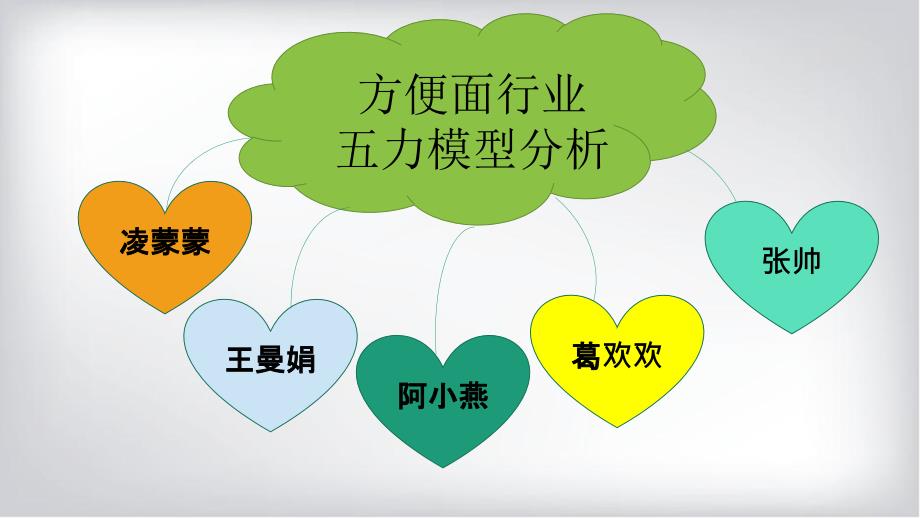 方便面行业
五力模型分析

凌蒙蒙

王曼娟

阿小燕

葛欢欢

张帅